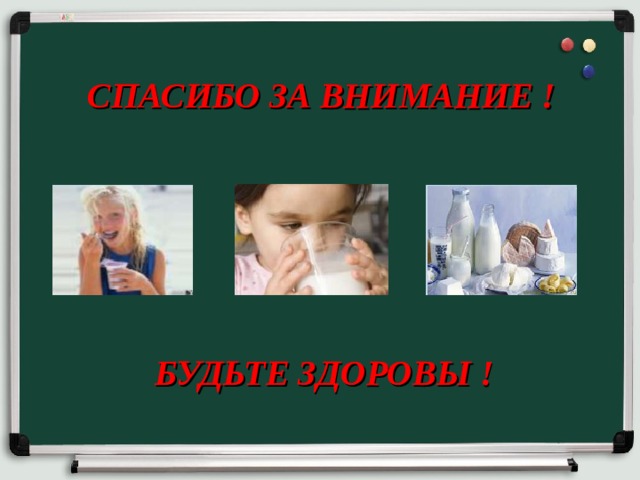 СПАСИБО ЗА ВНИМАНИЕ !

БУДЬТЕ ЗДОРОВЫ !